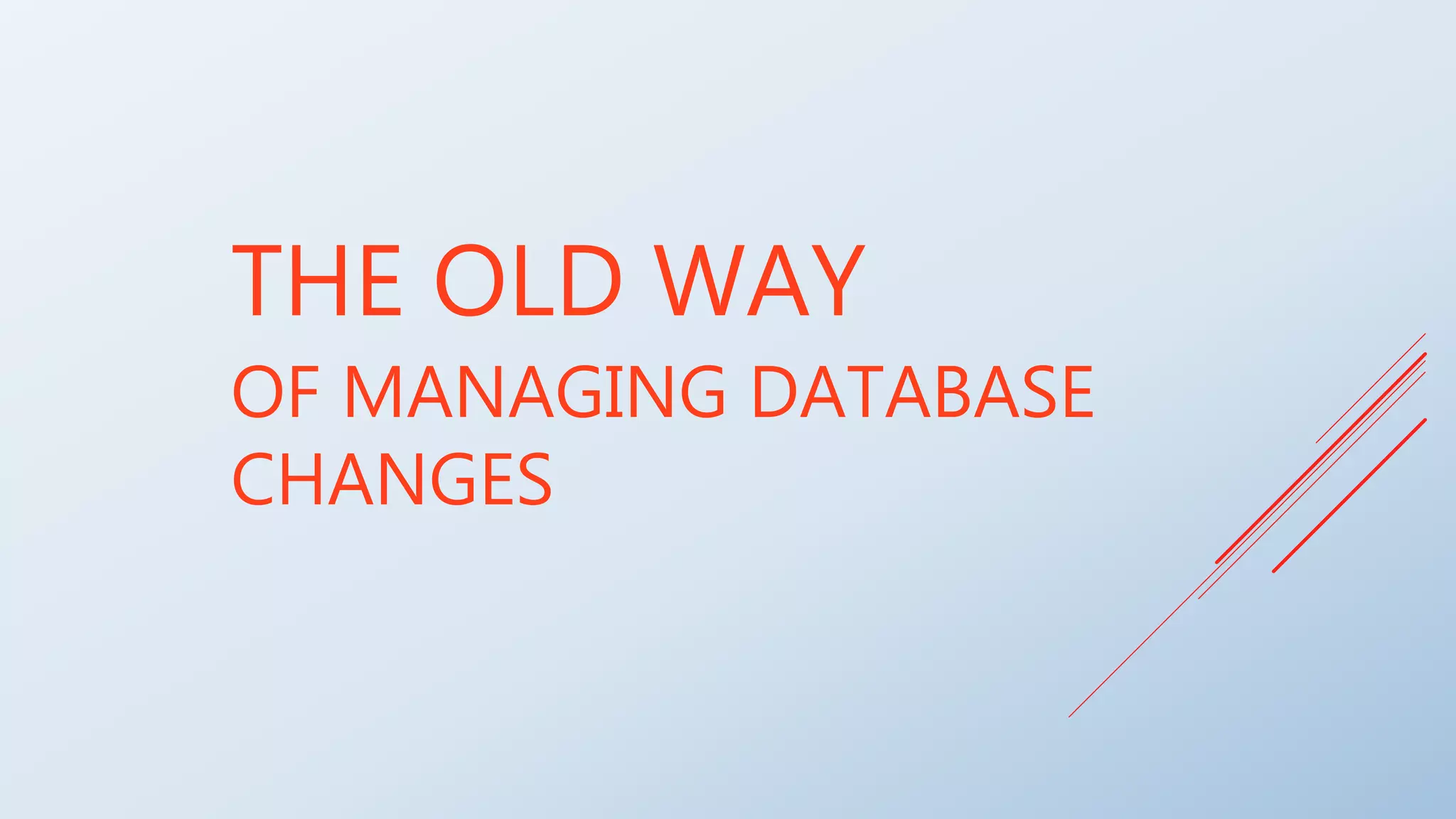 THE OLD WAY

OF MANAGING DATABASE CHANGES